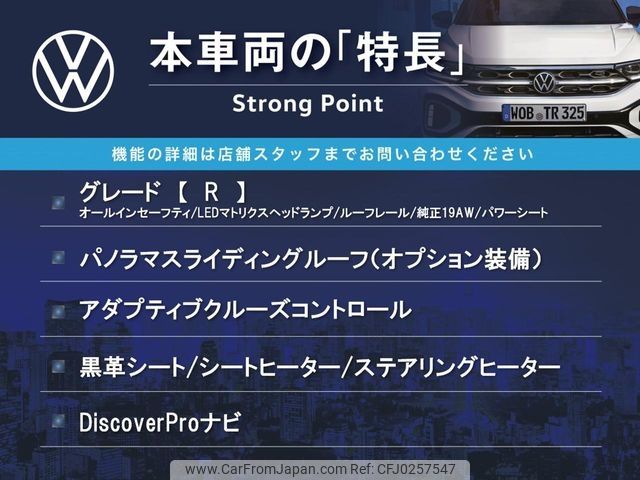 本車両の「特長」
Strong Point

WOB TR 325

機能の詳細は店舗スタッフまでお問い合わせください

グレード 【 R 】
オールインセーフティ/LEDマトリクスヘッドランプ/ルーフレール/純正19AW/パワーシート

パノラマスライディングルーフ(オプション装備)

アダプティブクルーズコントロール

黒革シート/シートヒーター/ステアリングヒーター

DiscoverProナビ

www.CarFromJapan.com Ref: CFJ0257547